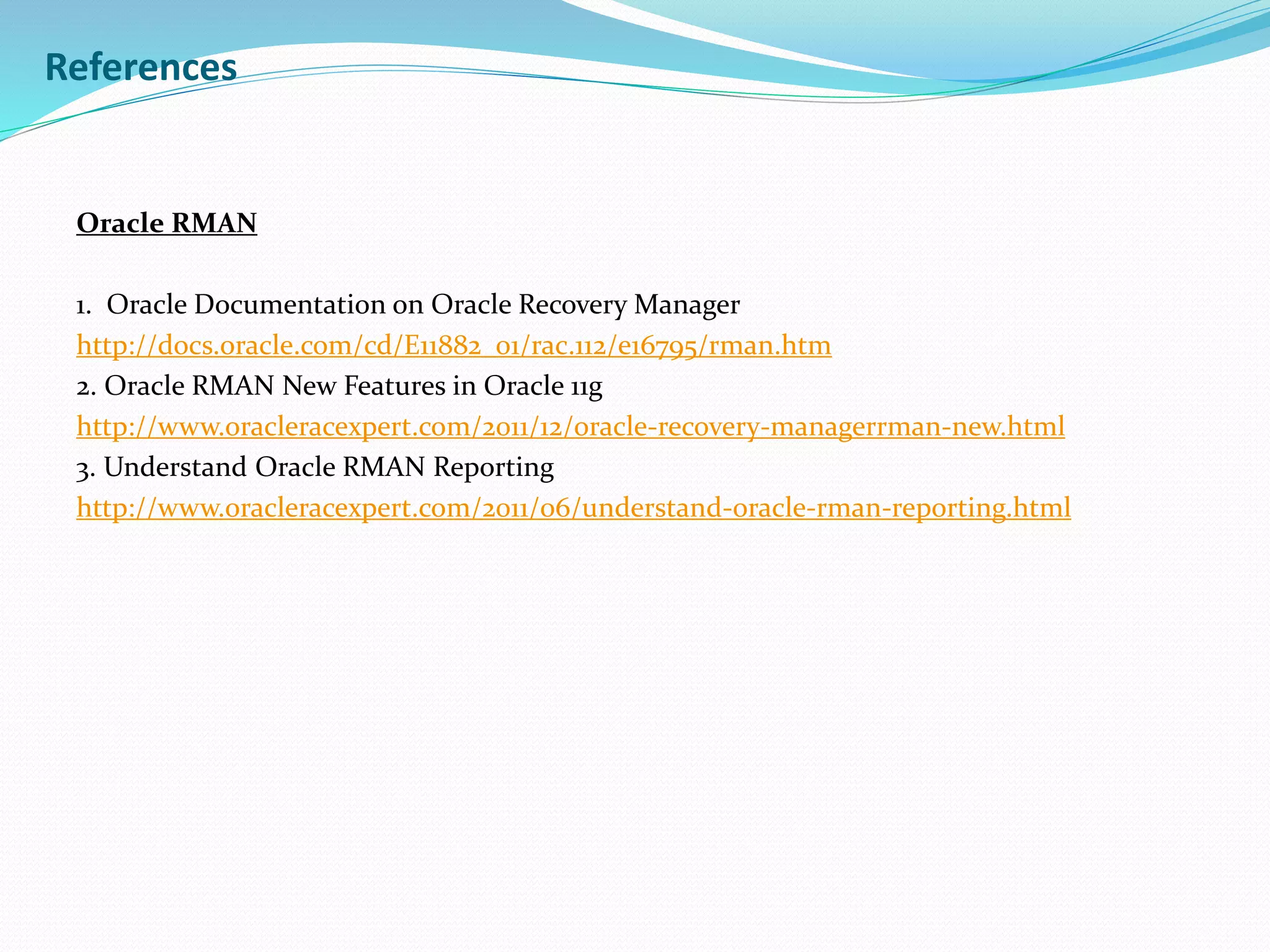 References

Oracle RMAN

1. Oracle Documentation on Oracle Recovery Manager
http://docs.oracle.com/cd/E11882_01/rac.112/e16795/rman.htm
2. Oracle RMAN New Features in Oracle 11g
http://www.oracleracexpert.com/2011/12/oracle-recovery-managerrman-new.html
3. Understand Oracle RMAN Reporting
http://www.oracleracexpert.com/2011/06/understand-oracle-rman-reporting.html